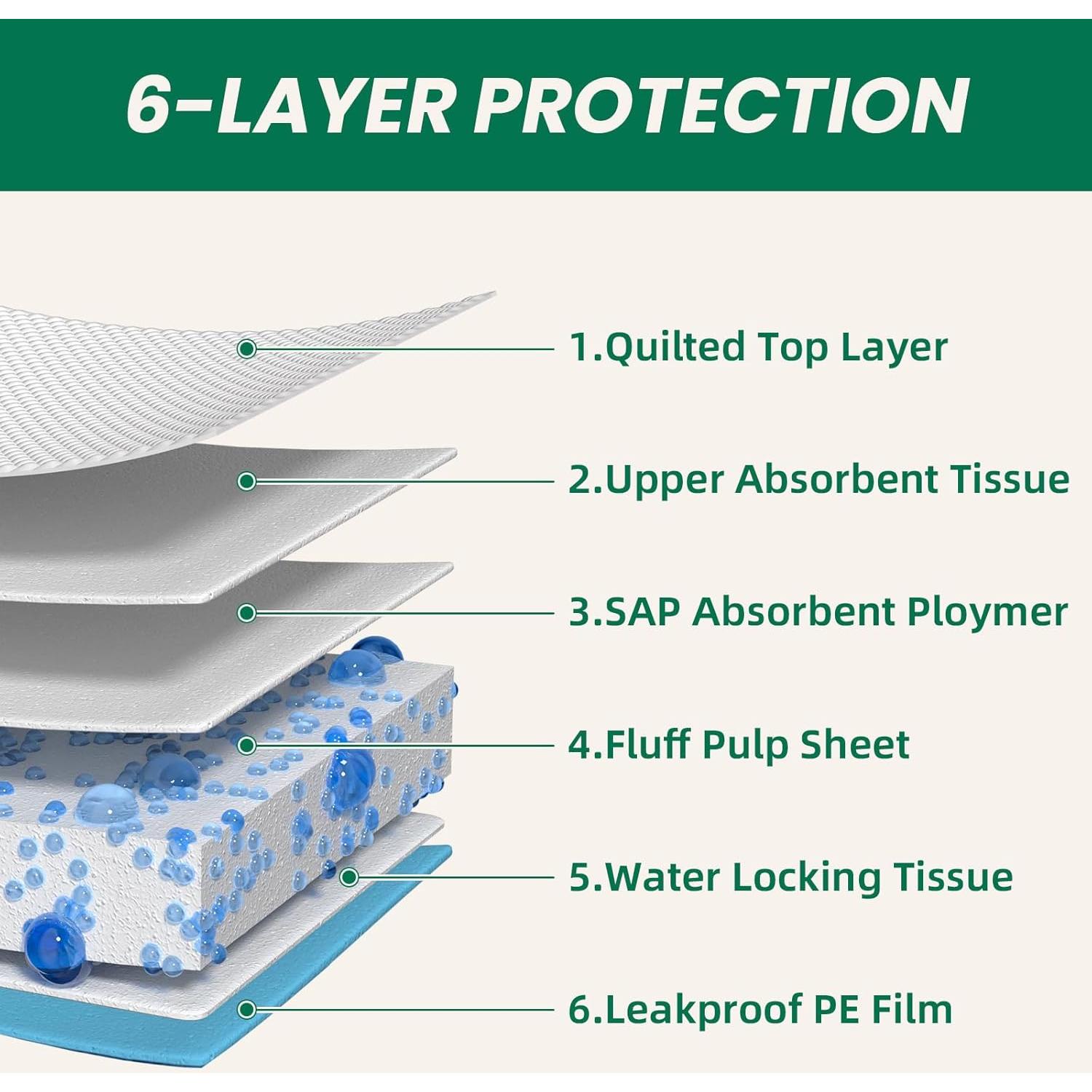 6-LAYER PROTECTION

1.Quilted Top Layer

2.Upper Absorbent Tissue

3.SAP Absorbent Ploymer

4.Fluff Pulp Sheet

5.Water Locking Tissue

6.Leakproof PE Film